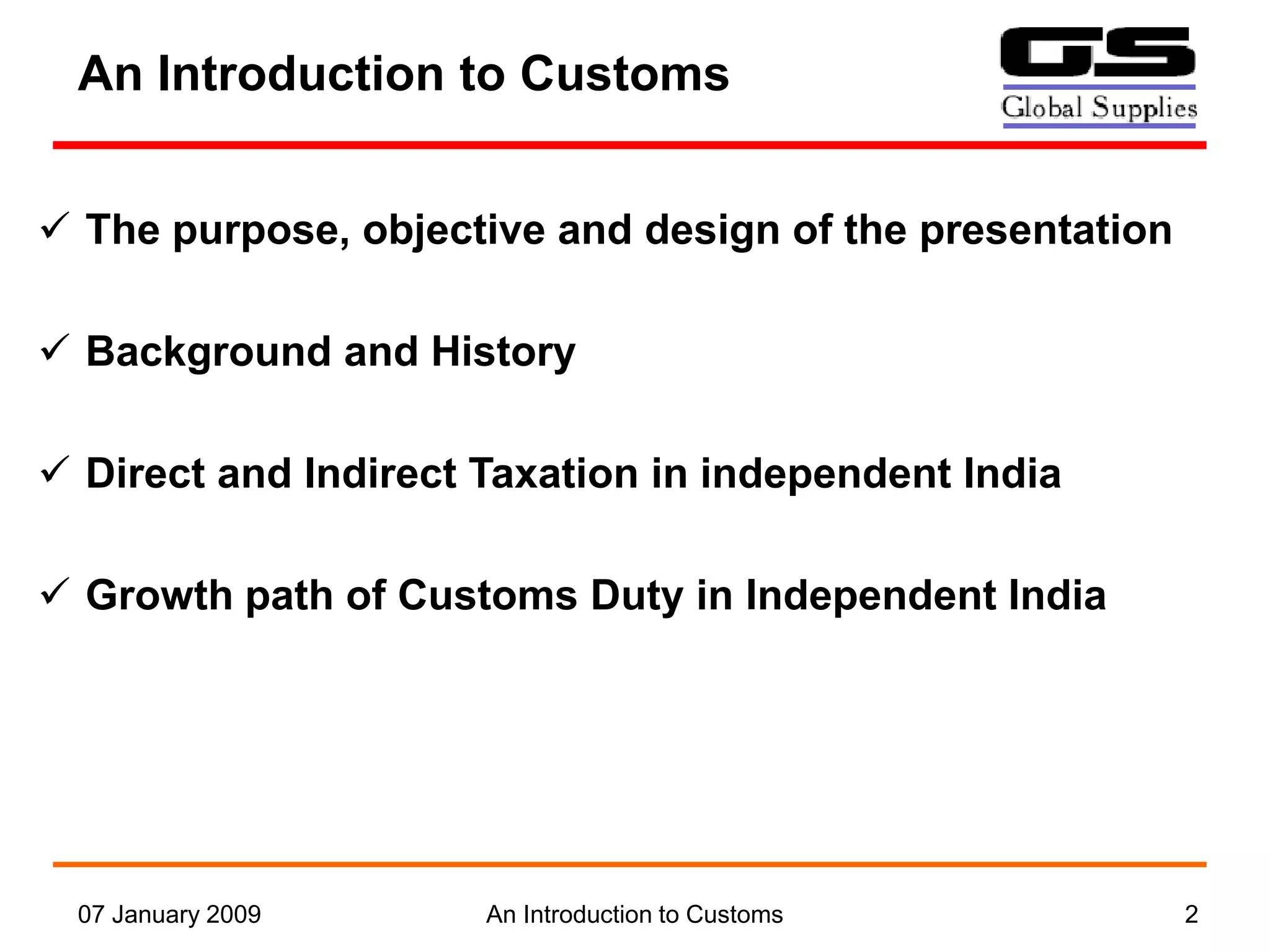 An Introduction to Customs

GS
Global Supplies

✓ The purpose, objective and design of the presentation

✓ Background and History

✓ Direct and Indirect Taxation in independent India

✓ Growth path of Customs Duty in Independent India

07 January 2009

An Introduction to Customs

2